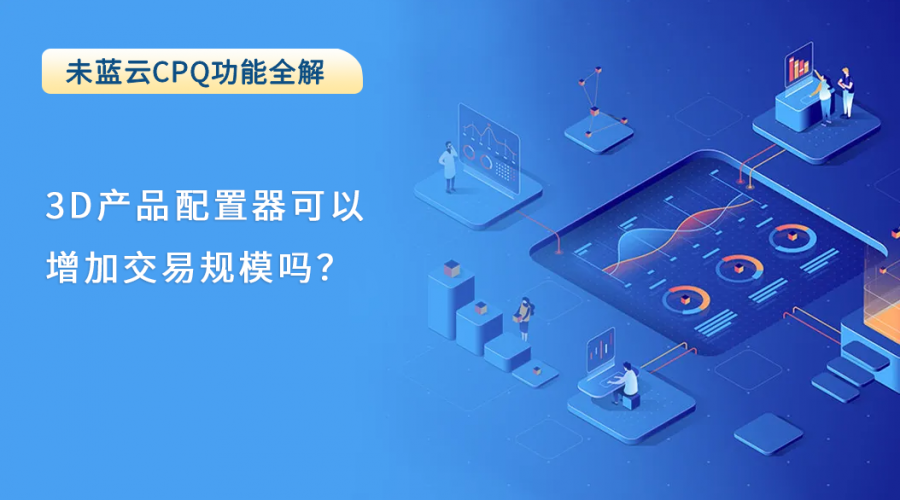 未蓝云CPQ功能全解

3D产品配置器可以增加交易规模吗?